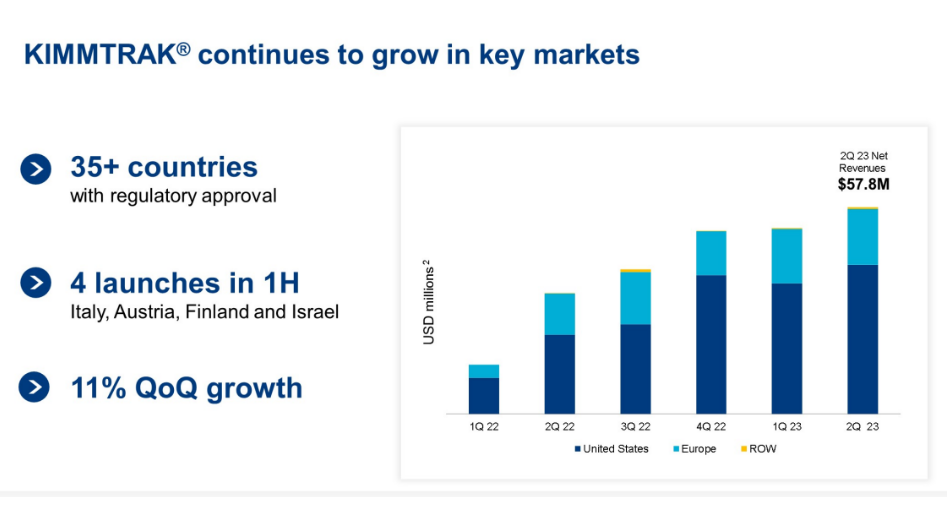 KIMMTRAK® continues to grow in key markets

35+ countries
with regulatory approval

4 launches in 1H
Italy, Austria, Finland and Israel

11% QoQ growth

2Q 23 Net Revenues
$57.8M

USD millions $^2$

1Q 22
2Q 22
3Q 22
4Q 22
1Q 23
2Q 23

United States
Europe
ROW